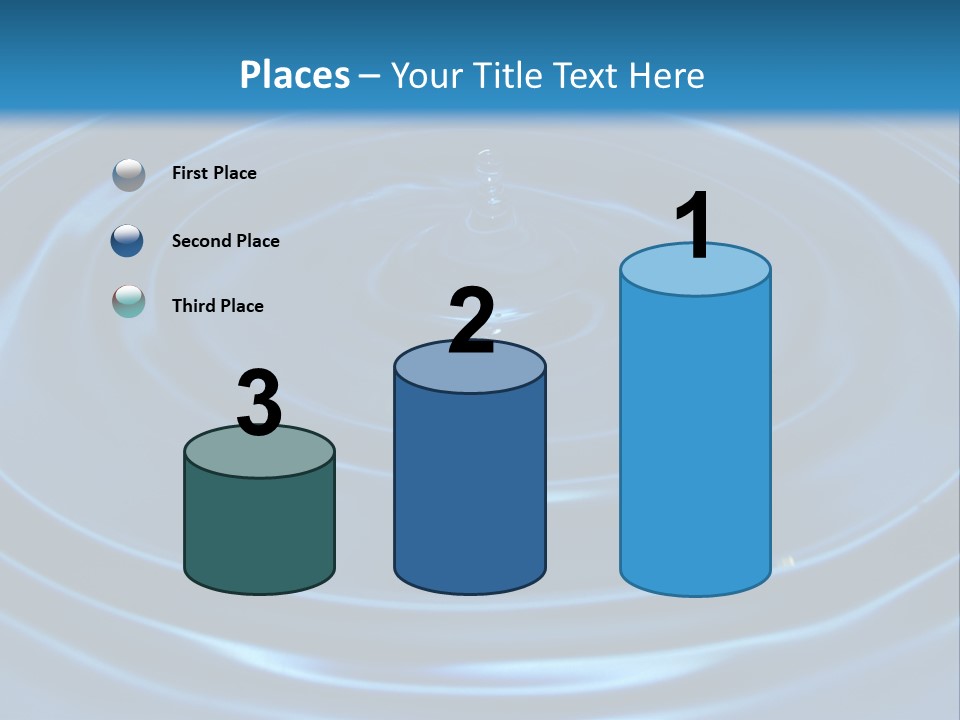 Places – Your Title Text Here

First Place

Second Place

Third Place

3

2

1